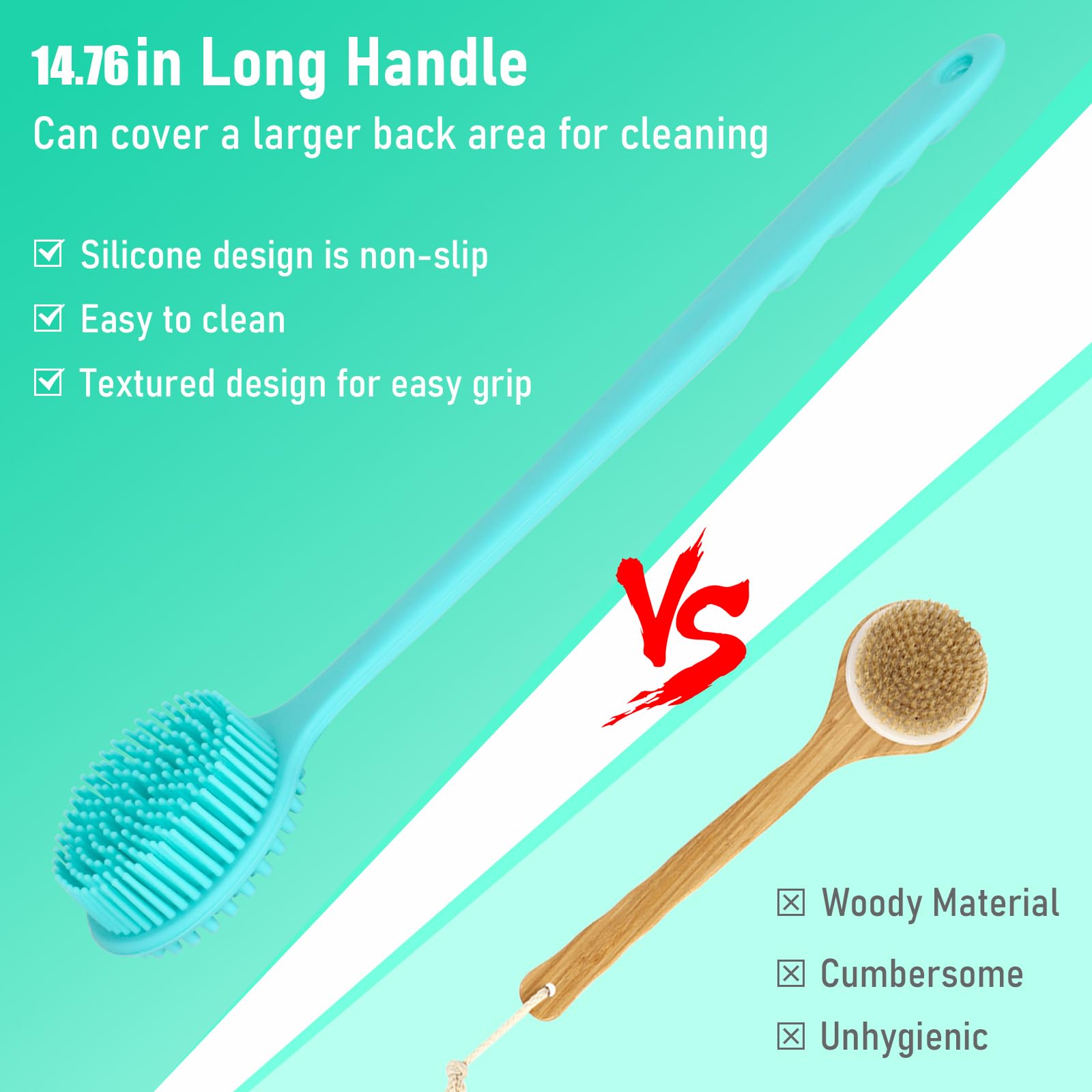 14.76in Long Handle
Can cover a larger back area for cleaning

☑ Silicone design is non-slip
☑ Easy to clean
☑ Textured design for easy grip

VS

☒ Woody Material
☒ Cumbersome
☒ Unhygienic